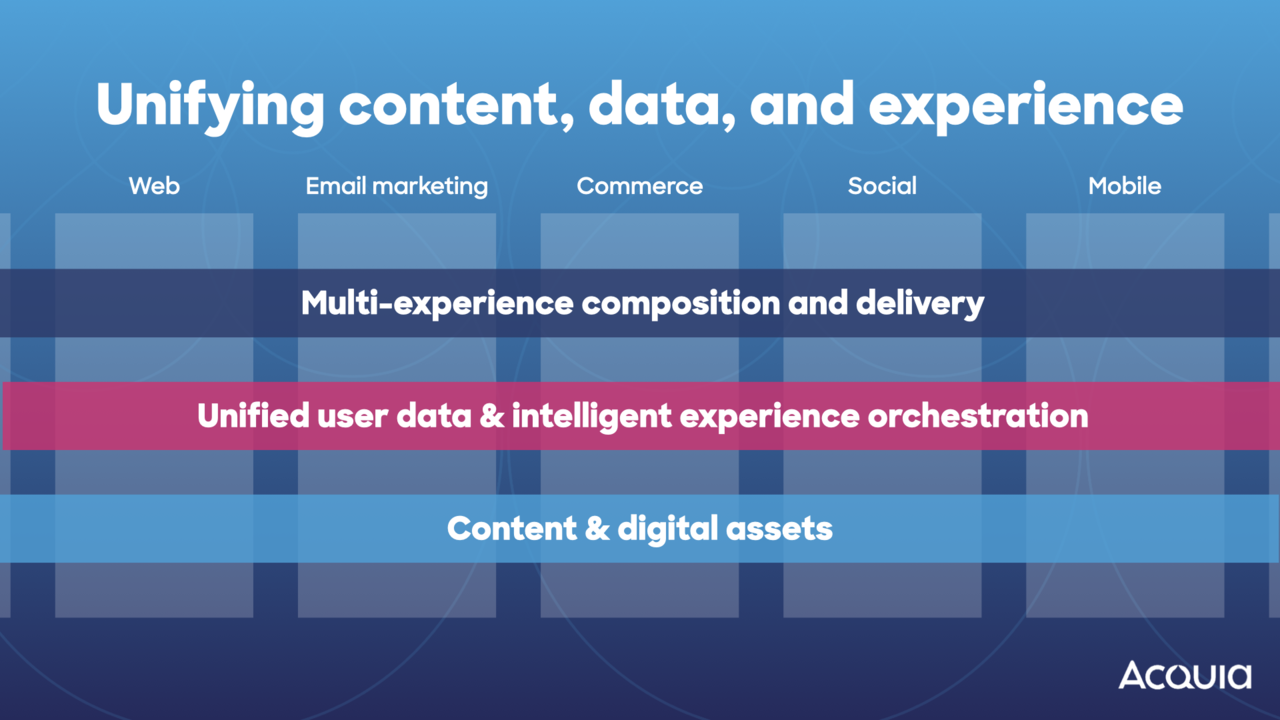 Unifying content, data, and experience

Web

Email marketing

Commerce

Social

Mobile

Multi-experience composition and delivery

Unified user data & intelligent experience orchestration

Content & digital assets

Acquia